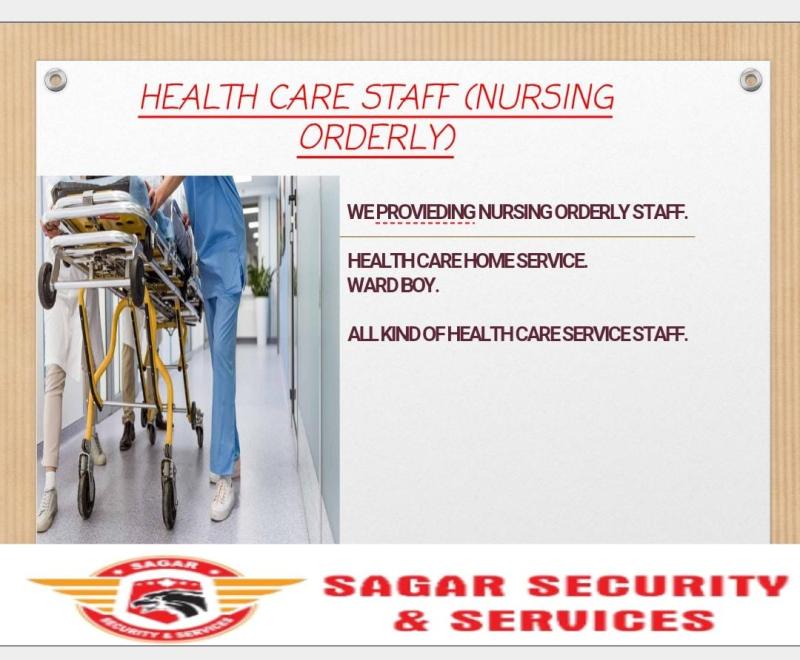 HEALTH CARE STAFF (NURSING ORDERLY)

WE PROVIEDING NURSING ORDERLY STAFF.

HEALTH CARE HOME SERVICE.
WARD BOY.

ALL KIND OF HEALTH CARE SERVICE STAFF.

SAGAR
SECURITY & SERVICES

SAGAR SECURITY & SERVICES